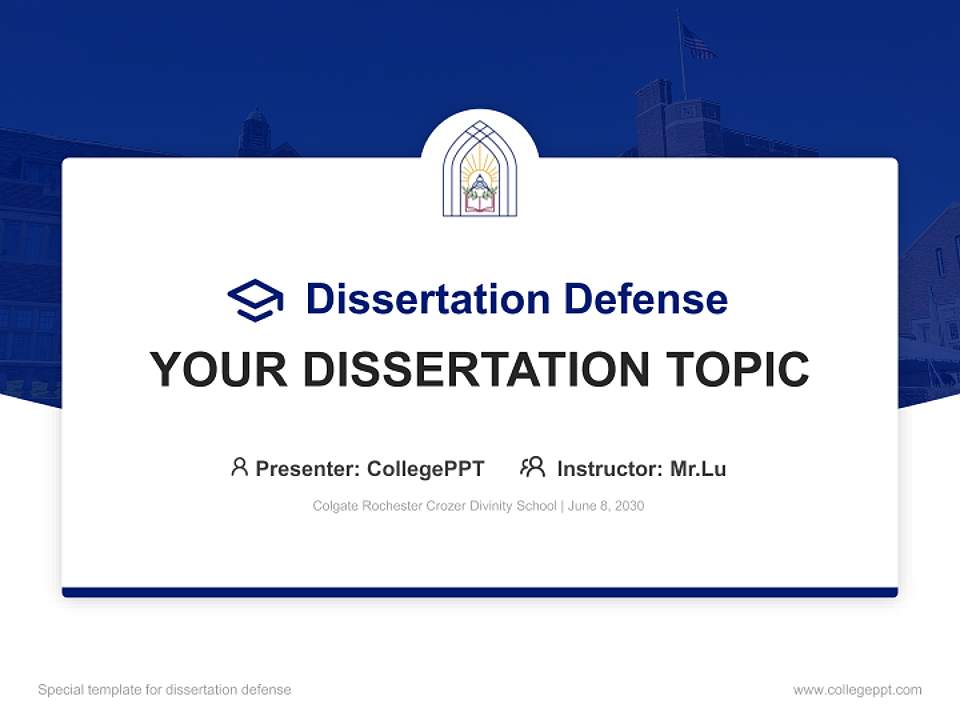 Dissertation Defense

YOUR DISSERTATION TOPIC

Presenter: CollegePPT Instructor: Mr.Lu

Colgate Rochester Crozer Divinity School | June 8, 2030

Special template for dissertation defense

www.collegeppt.com